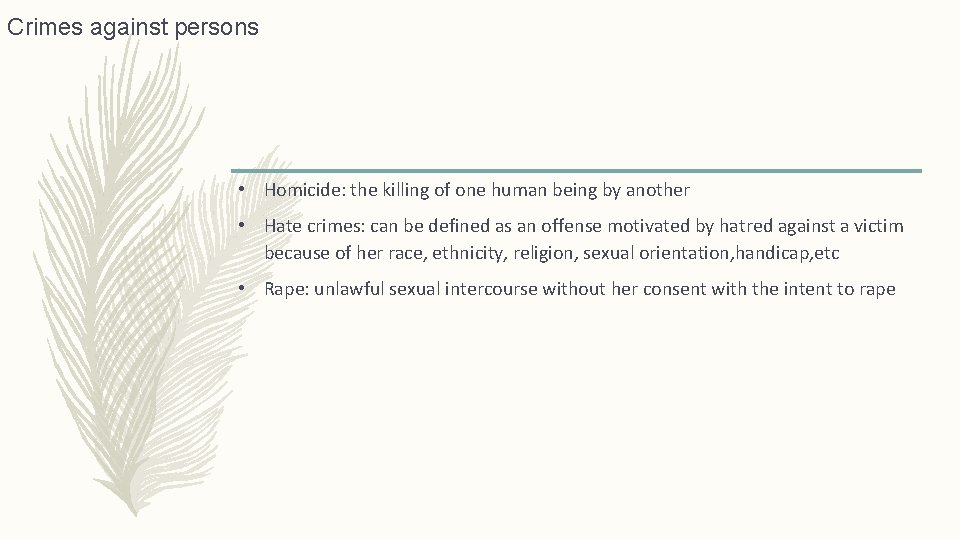 Crimes against persons

• Homicide: the killing of one human being by another

• Hate crimes: can be defined as an offense motivated by hatred against a victim because of her race, ethnicity, religion, sexual orientation,handicap,etc

• Rape: unlawful sexual intercourse without her consent with the intent to rape